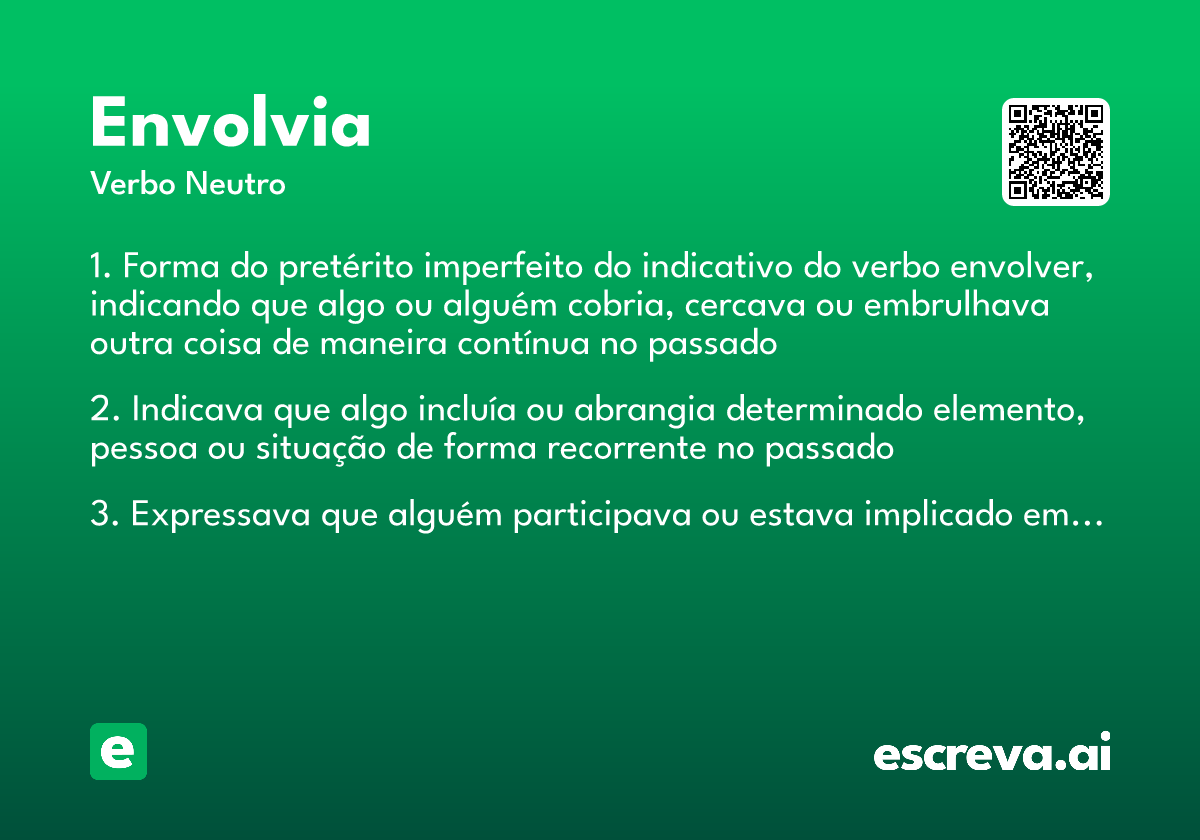 Envolvia

Verbo Neutro

1. Forma do pretérito imperfeito do indicativo do verbo envolver, indicando que algo ou alguém cobria, cercava ou embrulhava outra coisa de maneira contínua no passado

2. Indicava que algo incluía ou abrangia determinado elemento, pessoa ou situação de forma recorrente no passado

3. Expressava que alguém participava ou estava implicado em...

e

escreva.ai